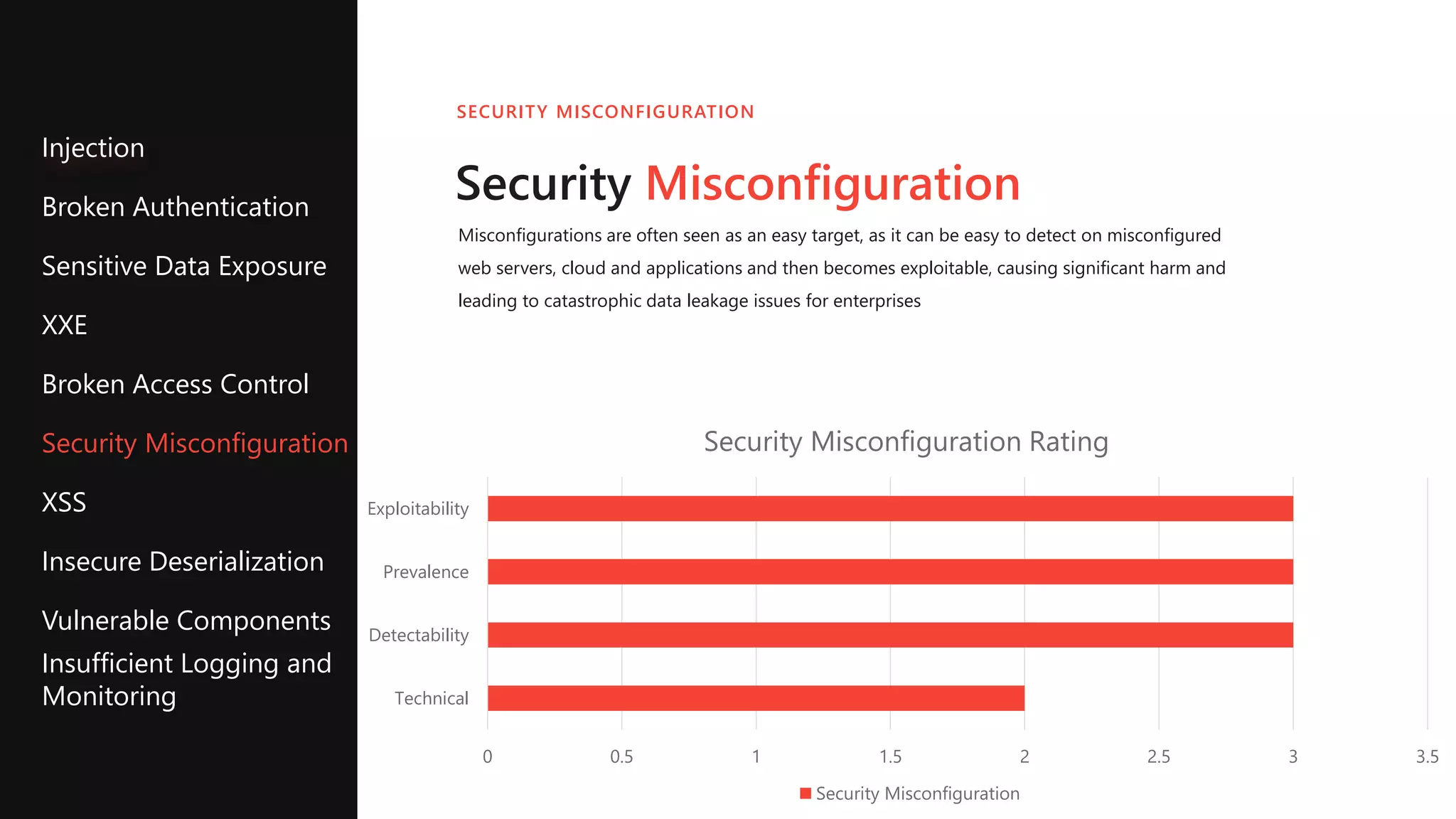 Injection

Broken Authentication

Sensitive Data Exposure

XXE

Broken Access Control

Security Misconfiguration

XSS

Insecure Deserialization

Vulnerable Components

Insufficient Logging and Monitoring

SECURITY MISCONFIGURATION

Security Misconfiguration

Misconfigurations are often seen as an easy target, as it can be easy to detect on misconfigured web servers, cloud and applications and then becomes exploitable, causing significant harm and leading to catastrophic data leakage issues for enterprises

Security Misconfiguration Rating

Exploitability

Prevalence

Detectability

Technical

0 0.5 1 1.5 2 2.5 3 3.5

Security Misconfiguration